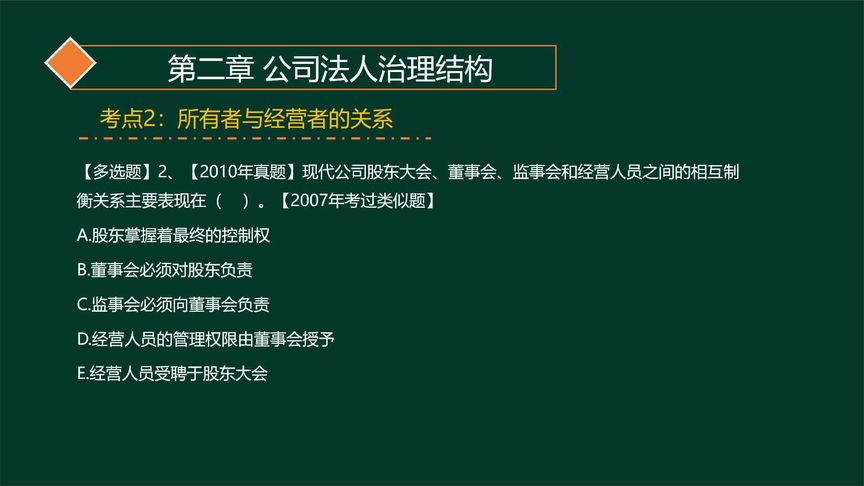 第二章 公司法人治理结构

考点2：所有者与经营者的关系

【多选题】2、【2010年真题】现代公司股东大会、董事会、监事会和经营人员之间的相互制衡关系主要表现在（ ）。【2007年考过类似题】

A.股东掌握着最终的控制权

B.董事会必须对股东负责

C.监事会必须向董事会负责

D.经营人员的管理权限由董事会授予

E.经营人员受聘于股东大会